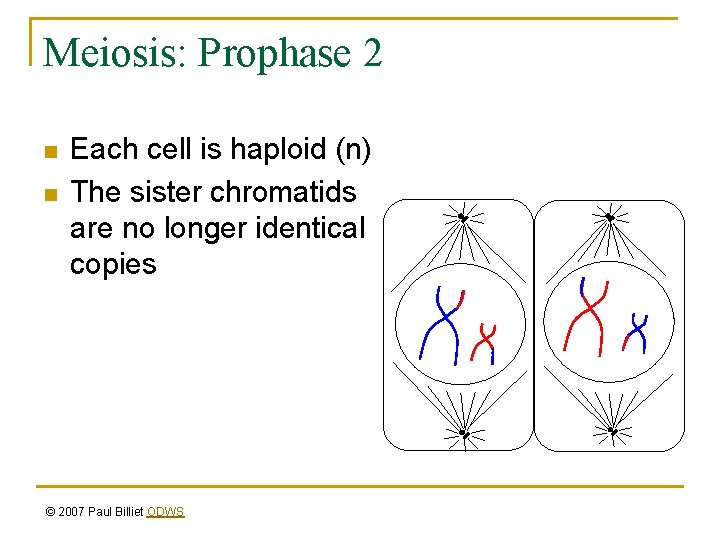 Meiosis: Prophase 2

- Each cell is haploid (n)
- The sister chromatids are no longer identical copies

© 2007 Paul Billiet ODWS